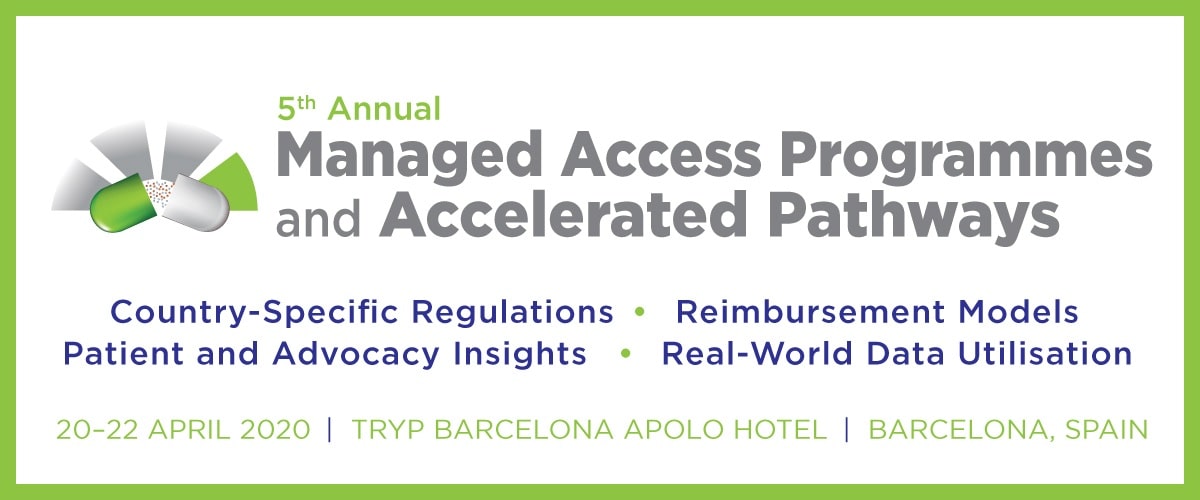 5th Annual
Managed Access Programmes and Accelerated Pathways

Country-Specific Regulations • Reimbursement Models
Patient and Advocacy Insights • Real-World Data Utilisation

20–22 APRIL 2020 | TRYP BARCELONA APOLO HOTEL | BARCELONA, SPAIN